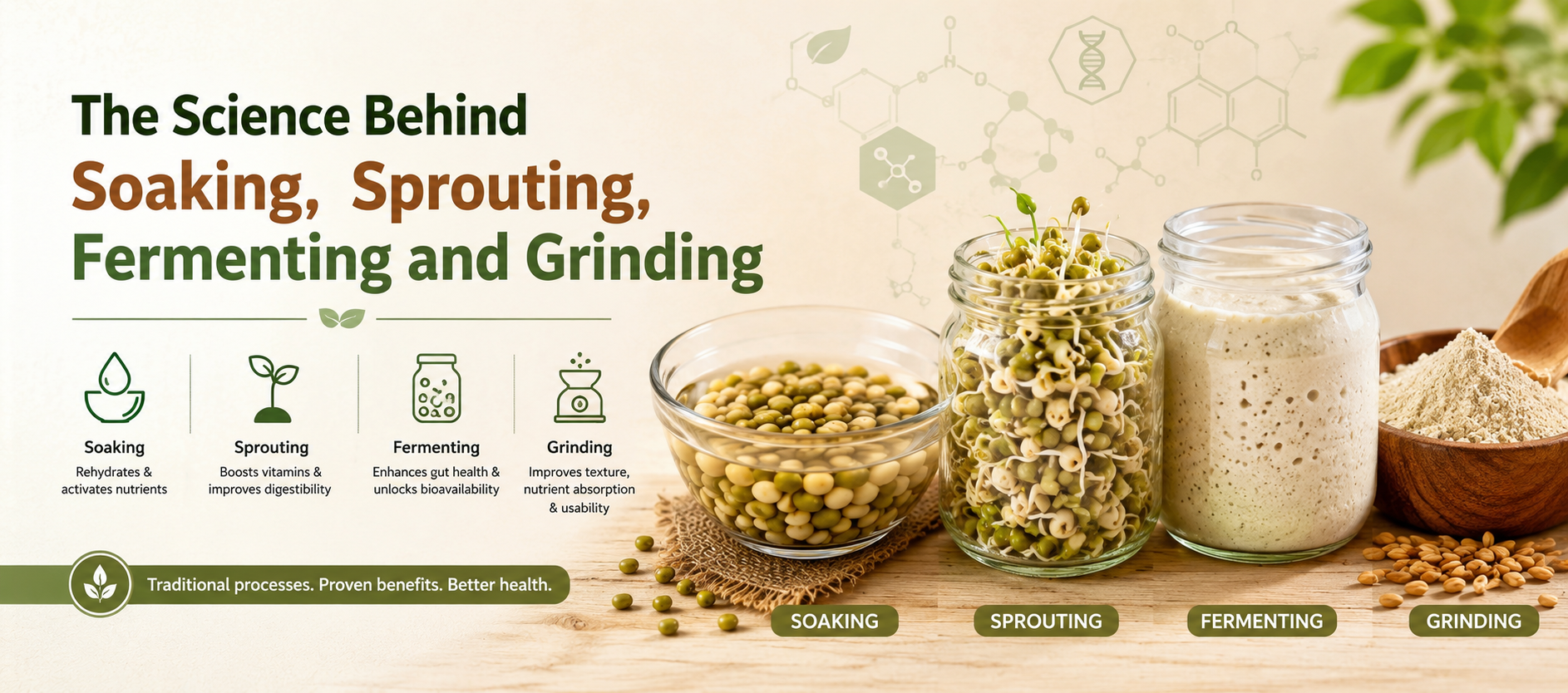 The Science Behind
Soaking, Sprouting,
Fermenting and Grinding

Soaking
Rehydrates & activates nutrients

Sprouting
Boosts vitamins & improves digestibility

Fermenting
Enhances gut health & unlocks bioavailability

Grinding
Improves texture, nutrient absorption & usability

Traditional processes. Proven benefits. Better health.

SOAKING
SPROUTING
FERMENTING
GRINDING